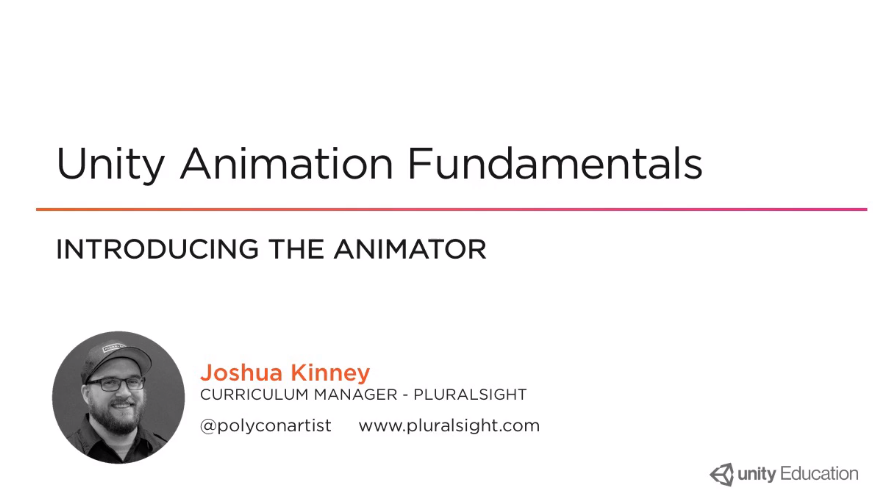 Unity Animation Fundamentals

INTRODUCING THE ANIMATOR

Joshua Kinney
CURRICULUM MANAGER - PLURALSIGHT
@polyconartist www.pluralsight.com

unity Education